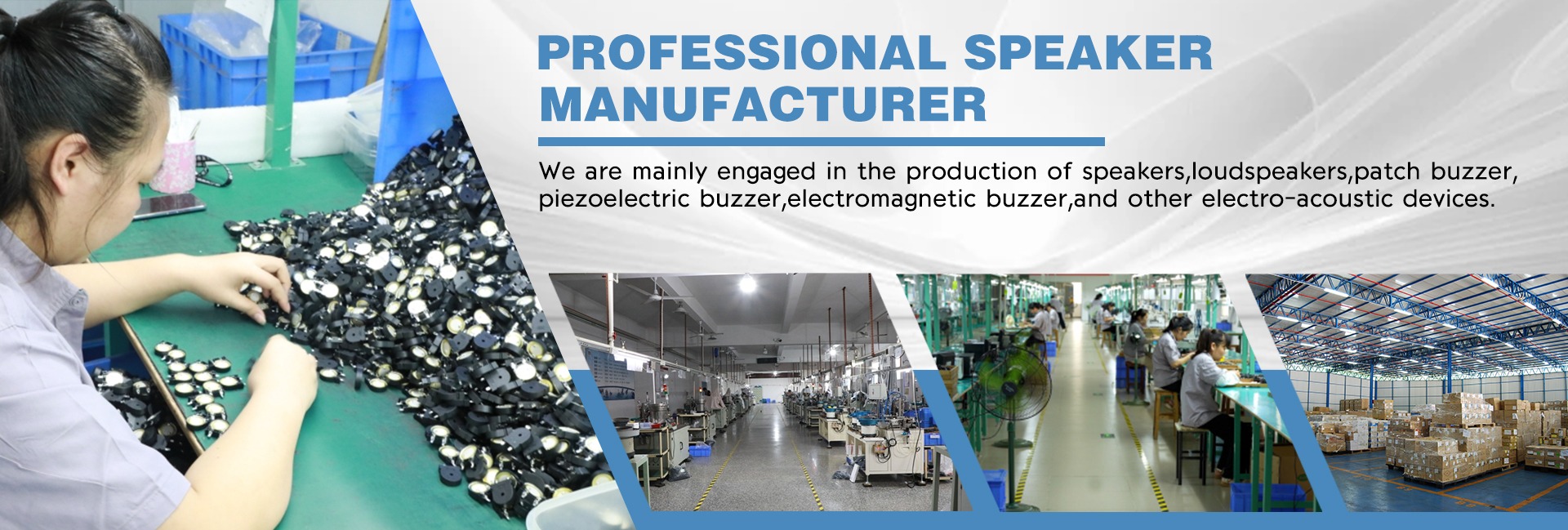 PROFESSIONAL SPEAKER MANUFACTURER

We are mainly engaged in the production of speakers,loudspeakers,patch buzzer, piezoelectric buzzer,electromagnetic buzzer,and other electro-acoustic devices.